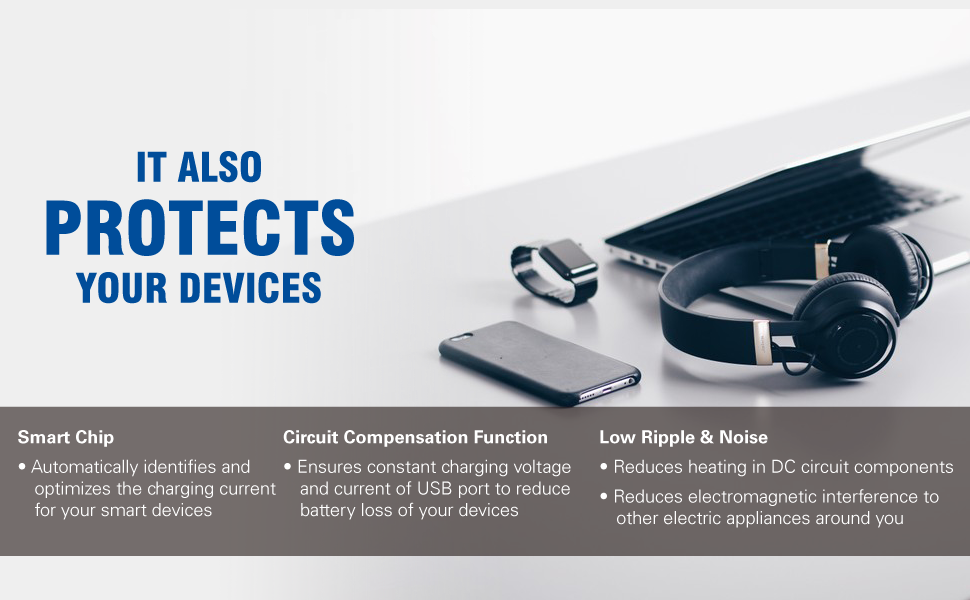 IT ALSO
PROTECTS
YOUR DEVICES

Smart Chip
• Automatically identifies and optimizes the charging current for your smart devices

Circuit Compensation Function
• Ensures constant charging voltage and current of USB port to reduce battery loss of your devices

Low Ripple & Noise
• Reduces heating in DC circuit components
• Reduces electromagnetic interference to other electric appliances around you